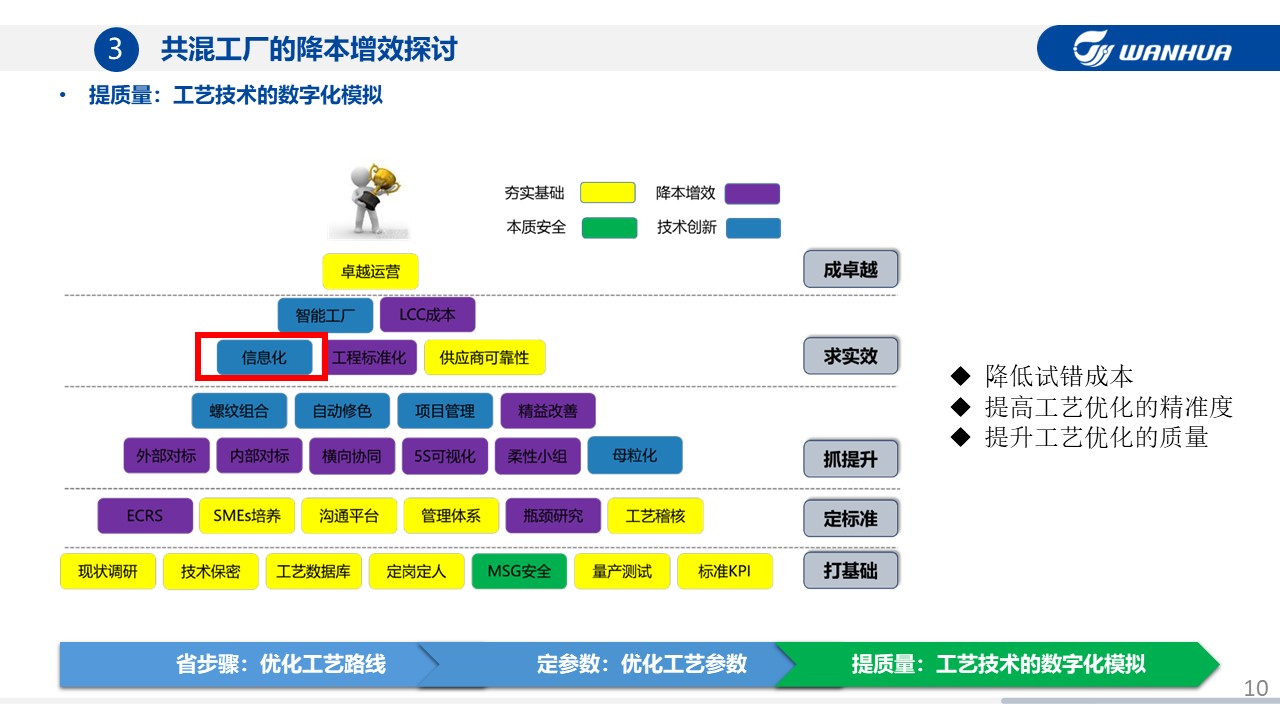 3 共混工厂的降本增效探讨

WANHUA

• 提质量：工艺技术的数字化模拟

夯实基础
降本增效
本质安全
技术创新

卓越运营
成卓越

智能工厂
LCC成本

信息化
工程标准化
供应商可靠性
求实效

螺纹组合
自动修色
项目管理
精益改善

外部对标
内部对标
横向协同
5S可视化
柔性小组
母粒化
抓提升

ECRS
SMEs培养
沟通平台
管理体系
瓶颈研究
工艺稽核
定标准

现状调研
技术保密
工艺数据库
定岗定人
MSG安全
量产测试
标准KPI
打基础

◆ 降低试错成本
◆ 提高工艺优化的精准度
◆ 提升工艺优化的质量

省步骤：优化工艺路线
定参数：优化工艺参数
提质量：工艺技术的数字化模拟

10